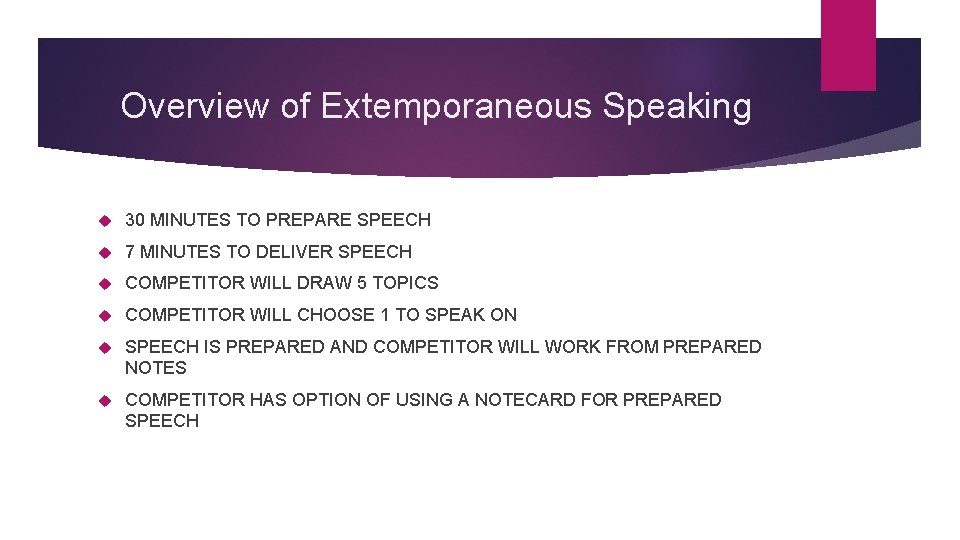 Overview of Extemporaneous Speaking

30 MINUTES TO PREPARE SPEECH

7 MINUTES TO DELIVER SPEECH

COMPETITOR WILL DRAW 5 TOPICS

COMPETITOR WILL CHOOSE 1 TO SPEAK ON

SPEECH IS PREPARED AND COMPETITOR WILL WORK FROM PREPARED NOTES

COMPETITOR HAS OPTION OF USING A NOTECARD FOR PREPARED SPEECH